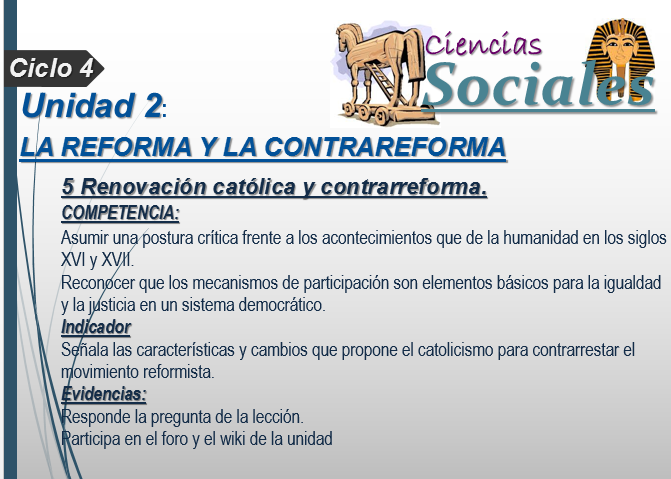 Ciclo 4

Ciencias Sociales

Unidad 2:

LA REFORMA Y LA CONTRAREFORMA

5 Renovación católica y contrarreforma.

COMPETENCIA:

Asumir una postura crítica frente a los acontecimientos que de la humanidad en los siglos XVI y XVII.

Reconocer que los mecanismos de participación son elementos básicos para la igualdad y la justicia en un sistema democrático.

Indicador

Señala las características y cambios que propone el catolicismo para contrarrestar el movimiento reformista.

Evidencias:

Responde la pregunta de la lección.

Participa en el foro y el wiki de la unidad